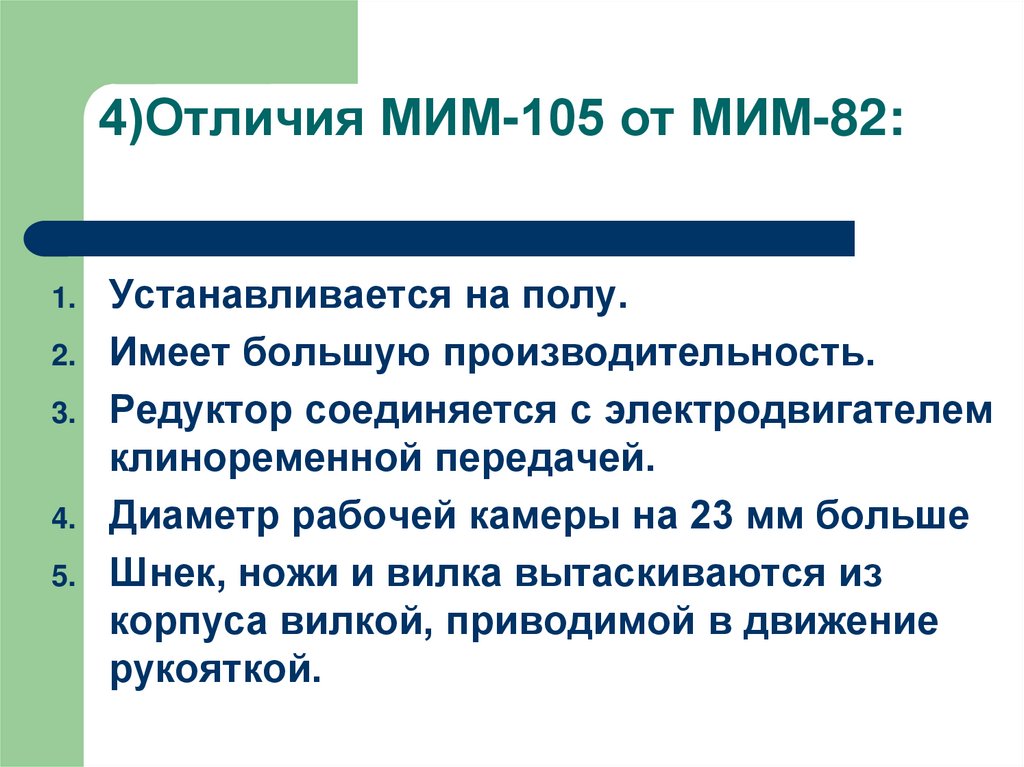 4)Отличия МИМ-105 от МИМ-82:

1. Устанавливается на полу.
2. Имеет большую производительность.
3. Редуктор соединяется с электродвигателем клиноременной передачей.
4. Диаметр рабочей камеры на 23 мм больше
5. Шнек, ножи и вилка вытаскиваются из корпуса вилкой, приводимой в движение рукояткой.